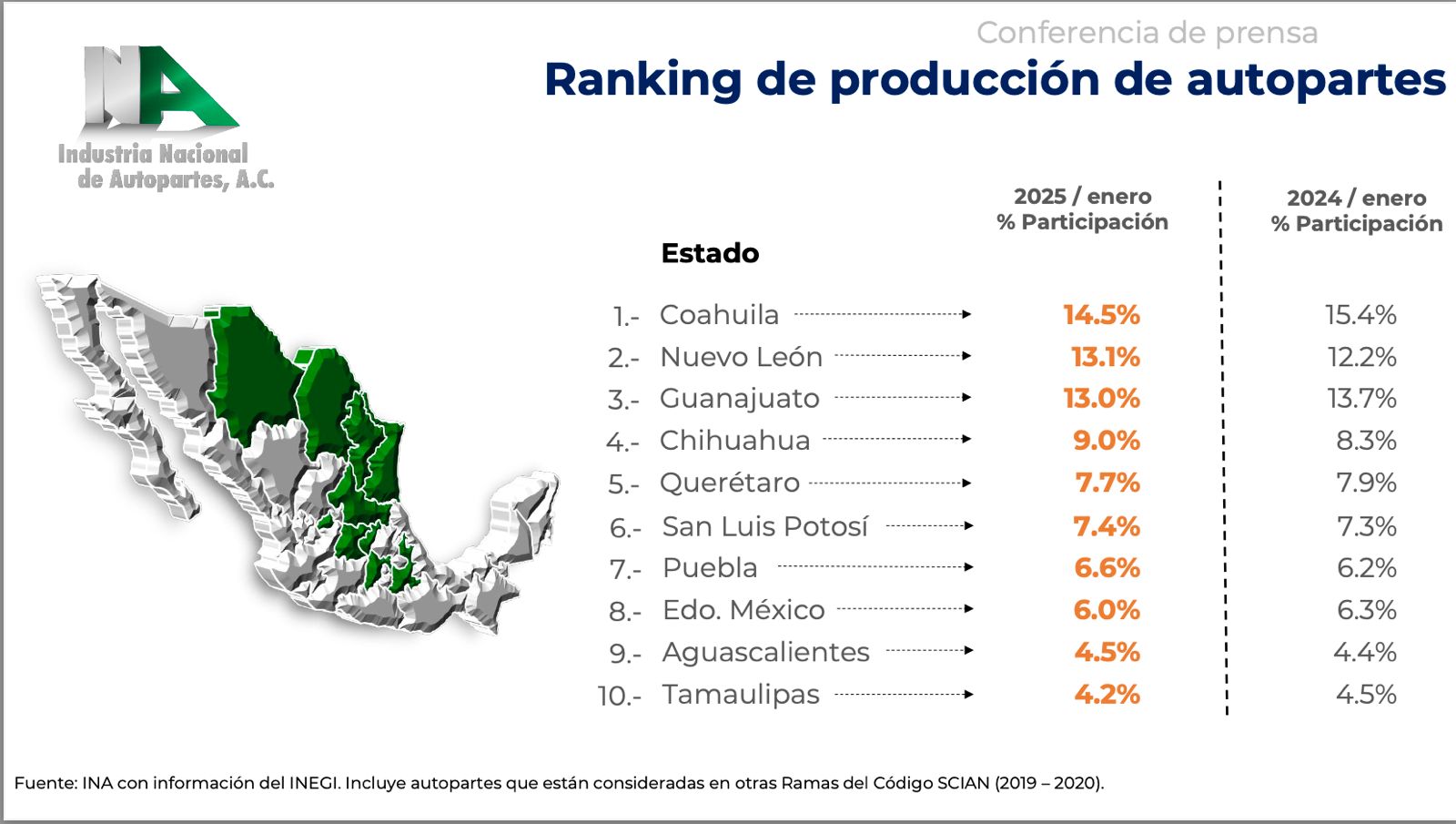 INA
Industria Nacional de Autopartes, A.C.

Conferencia de prensa
Ranking de producción de autopartes

| Estado | 2025 / enero % Participación | 2024 / enero % Participación |
|---|---|---|
| 1.- Coahuila | 14.5% | 15.4% |
| 2.- Nuevo León | 13.1% | 12.2% |
| 3.- Guanajuato | 13.0% | 13.7% |
| 4.- Chihuahua | 9.0% | 8.3% |
| 5.- Querétaro | 7.7% | 7.9% |
| 6.- San Luis Potosí | 7.4% | 7.3% |
| 7.- Puebla | 6.6% | 6.2% |
| 8.- Edo. México | 6.0% | 6.3% |
| 9.- Aguascalientes | 4.5% | 4.4% |
| 10.- Tamaulipas | 4.2% | 4.5% |

Fuente: INA con información del INEGI. Incluye autopartes que están consideradas en otras Ramas del Código SCIAN (2019 – 2020).